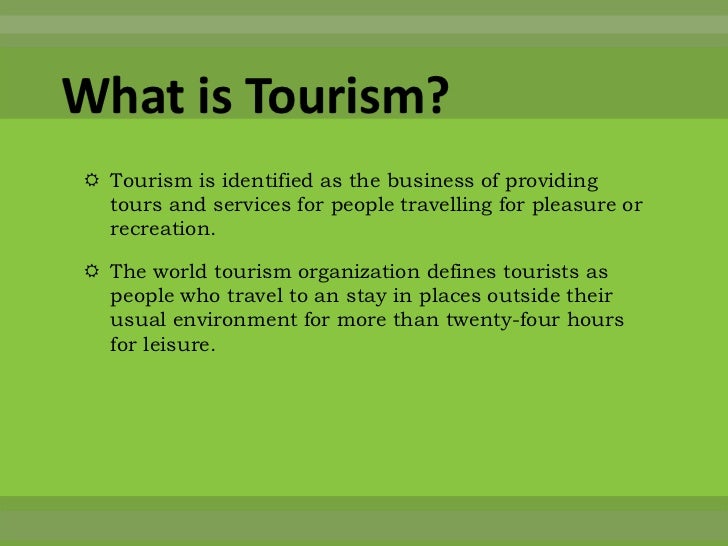 What is Tourism?

Tourism is identified as the business of providing tours and services for people travelling for pleasure or recreation.

The world tourism organization defines tourists as people who travel to an stay in places outside their usual environment for more than twenty-four hours for leisure.